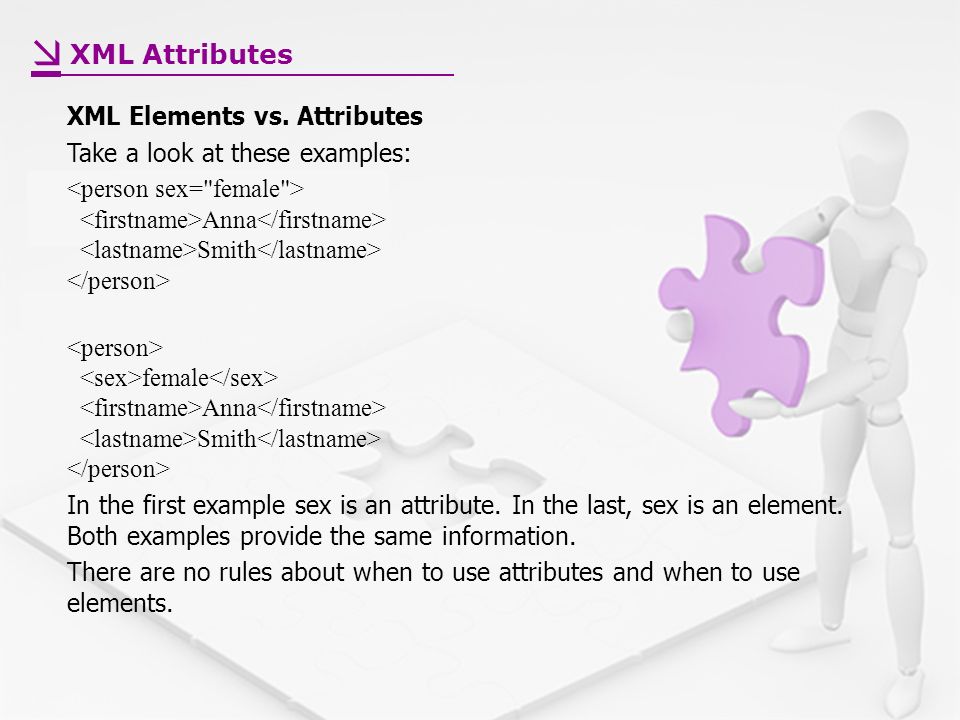 XML Attributes

XML Elements vs. Attributes

Take a look at these examples:

<person sex="female">
  <firstname>Anna</firstname>
  <lastname>Smith</lastname>
</person>

<person>
  <sex>female</sex>
  <firstname>Anna</firstname>
  <lastname>Smith</lastname>
</person>

In the first example sex is an attribute. In the last, sex is an element. Both examples provide the same information.

There are no rules about when to use attributes and when to use elements.